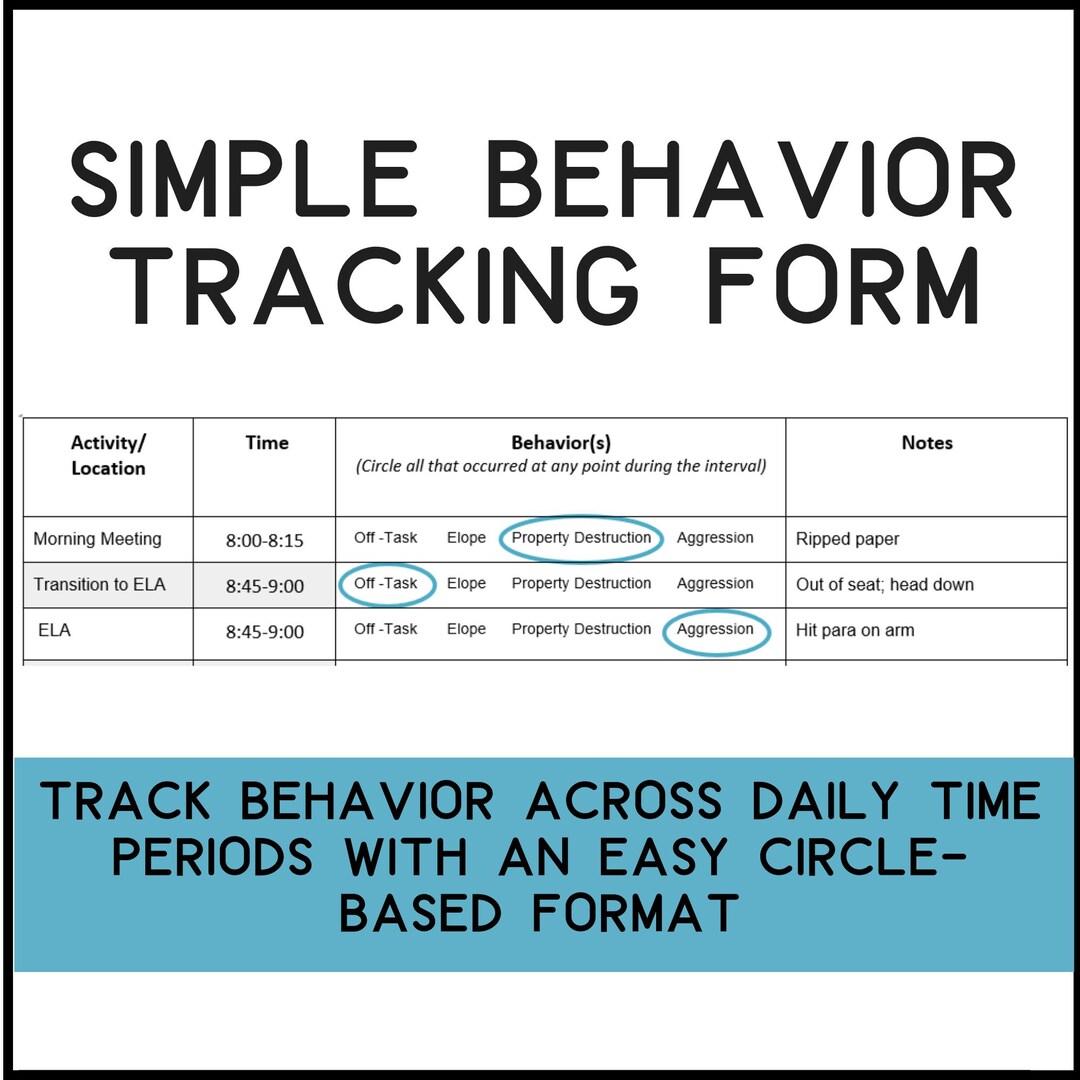 SIMPLE BEHAVIOR TRACKING FORM

| Activity/ Location | Time | Behavior(s) (Circle all that occurred at any point during the interval) | Notes |
|---|---|---|---|
| Morning Meeting | 8:00-8:15 | Off -Task Elope Property Destruction Aggression | Ripped paper |
| Transition to ELA | 8:45-9:00 | Off -Task Elope Property Destruction Aggression | Out of seat; head down |
| ELA | 8:45-9:00 | Off -Task Elope Property Destruction Aggression | Hit para on arm |

TRACK BEHAVIOR ACROSS DAILY TIME PERIODS WITH AN EASY CIRCLE-BASED FORMAT